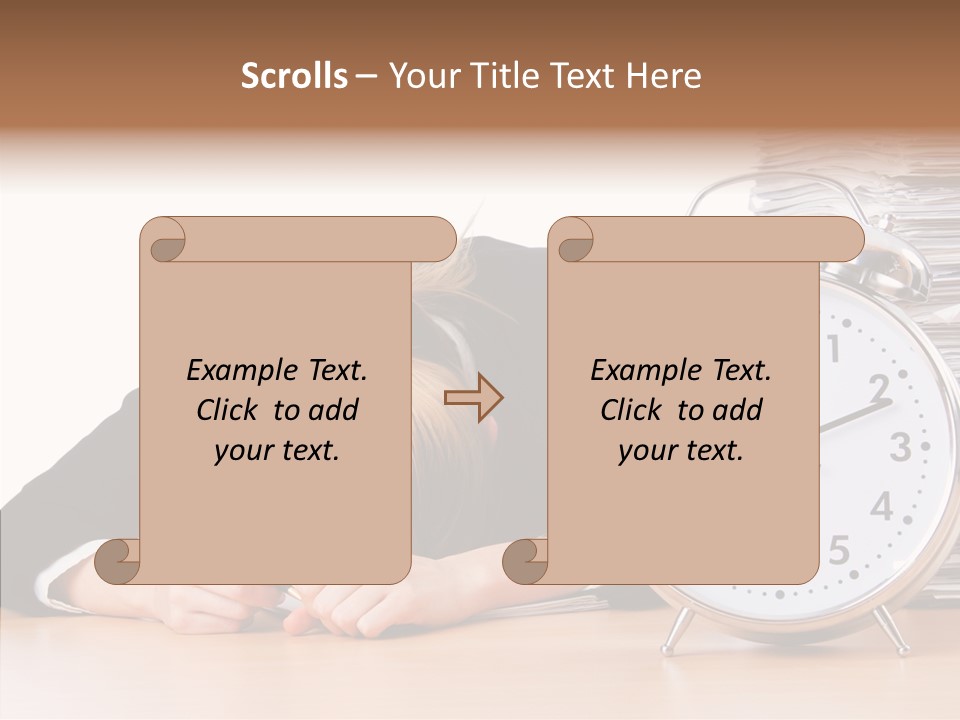 Scrolls – Your Title Text Here

Example Text. Click to add your text.

Example Text. Click to add your text.

1
2
3
4
5